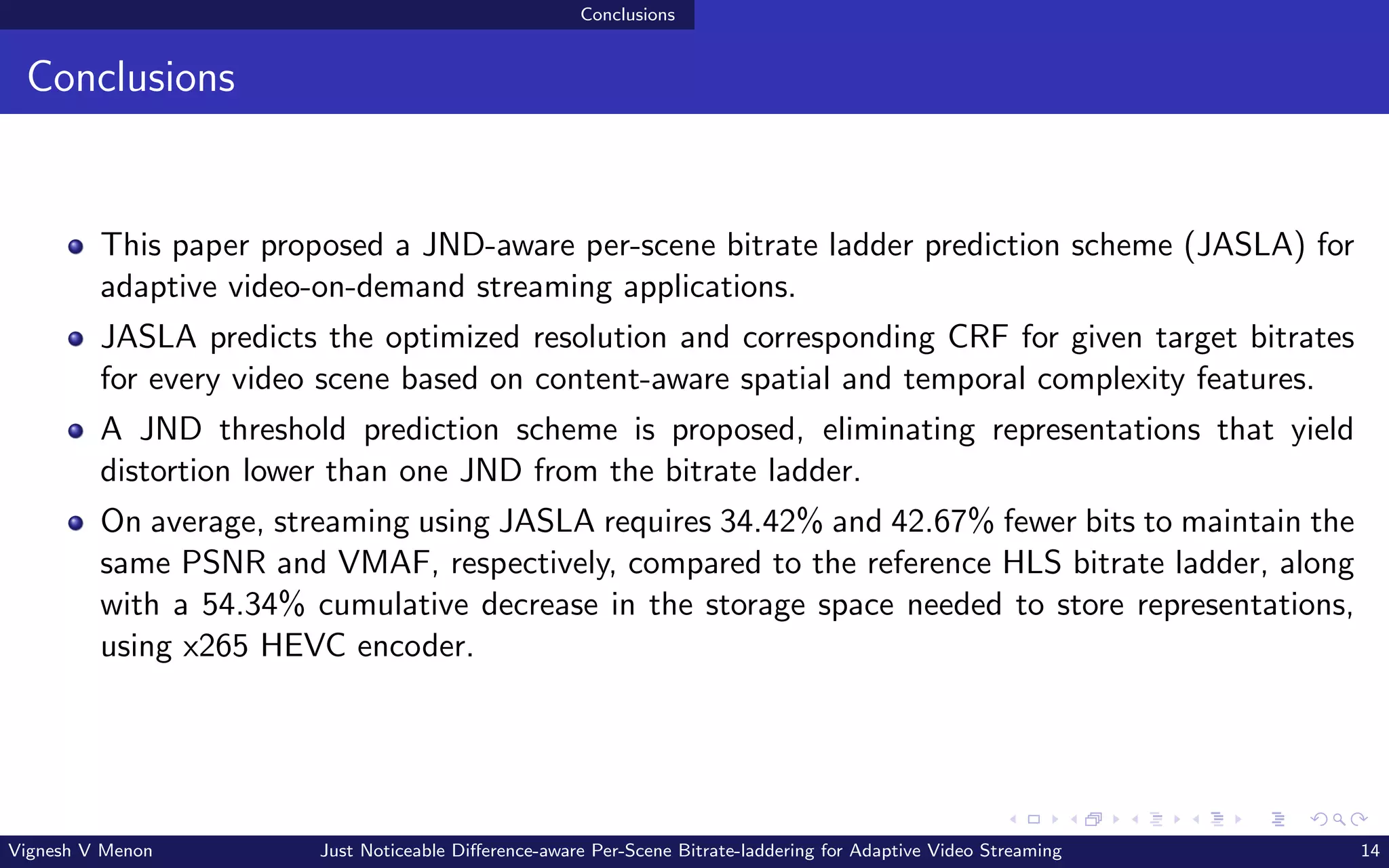 Conclusions

Conclusions

- This paper proposed a JND-aware per-scene bitrate ladder prediction scheme (JASLA) for adaptive video-on-demand streaming applications.
- JASLA predicts the optimized resolution and corresponding CRF for given target bitrates for every video scene based on content-aware spatial and temporal complexity features.
- A JND threshold prediction scheme is proposed, eliminating representations that yield distortion lower than one JND from the bitrate ladder.
- On average, streaming using JASLA requires 34.42% and 42.67% fewer bits to maintain the same PSNR and VMAF, respectively, compared to the reference HLS bitrate ladder, along with a 54.34% cumulative decrease in the storage space needed to store representations, using x265 HEVC encoder.

Vignesh V Menon Just Noticeable Difference-aware Per-Scene Bitrate-laddering for Adaptive Video Streaming 14